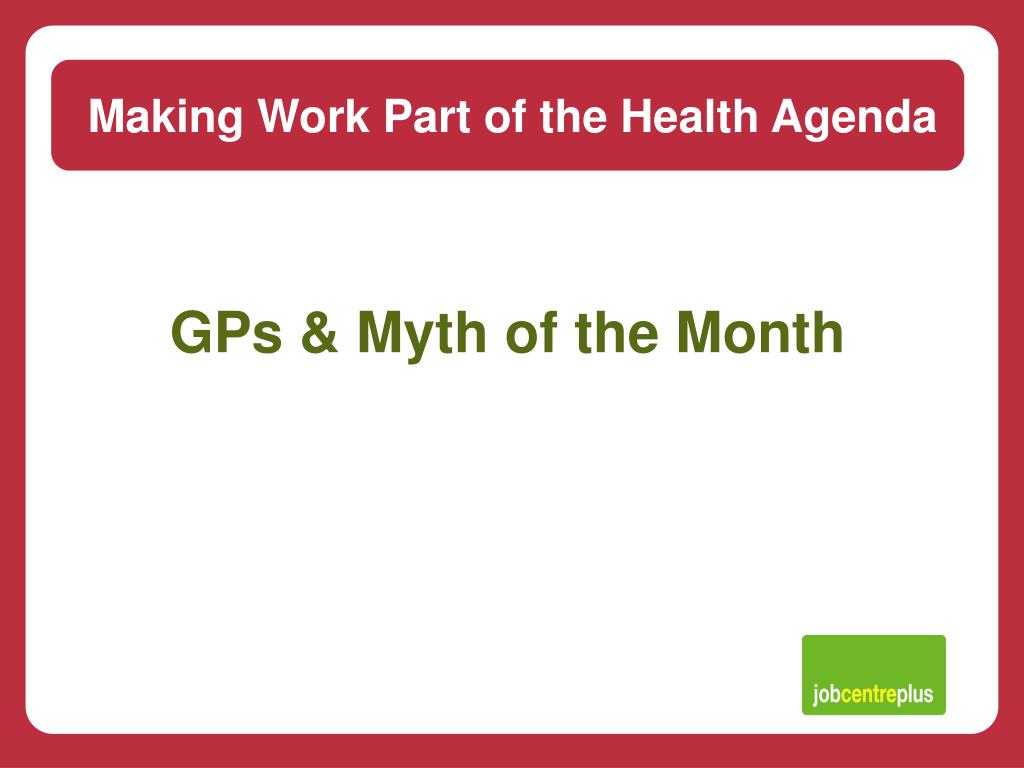 Making Work Part of the Health Agenda

GPs & Myth of the Month

jobcentreplus